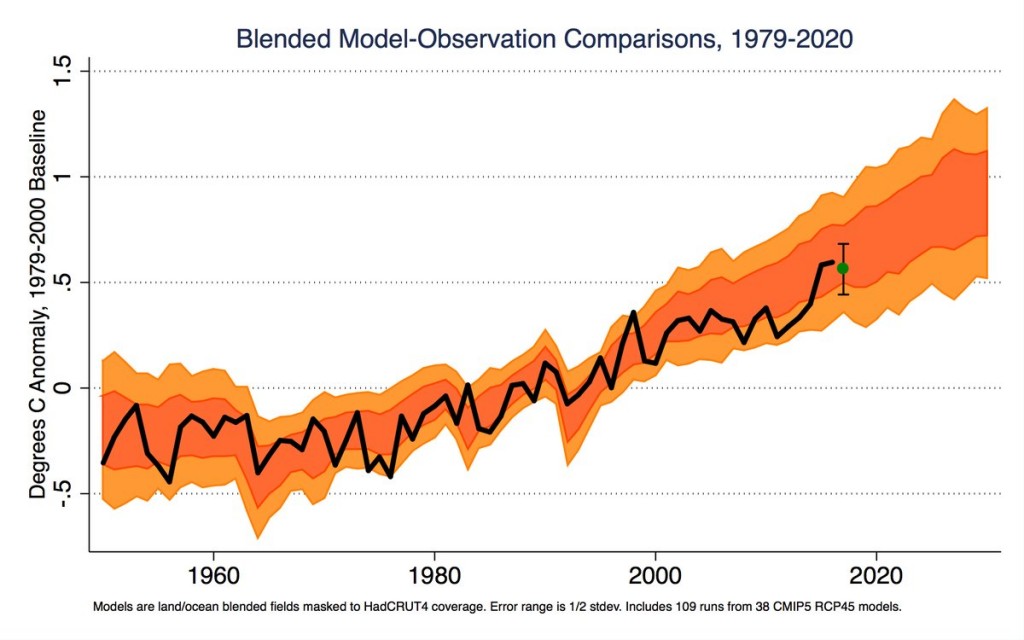 Blended Model-Observation Comparisons, 1979-2020

Degrees C Anomaly, 1979-2000 Baseline

1.5
1
.5
0
-.5

1960
1980
2000
2020

Models are land/ocean blended fields masked to HadCRUT4 coverage. Error range is 1/2 stdev. Includes 109 runs from 38 CMIP5 RCP45 models.